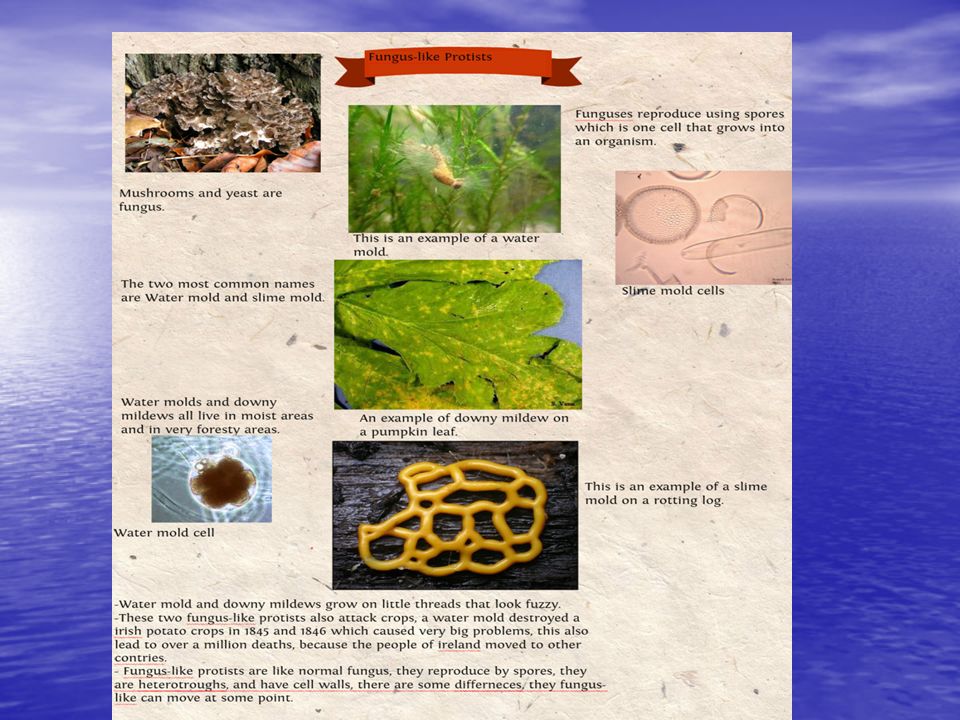 Fungus-like Protists

Mushrooms and yeast are fungus.

This is an example of a water mold.

Funguses reproduce using spores which is one cell that grows into an organism.

Slime mold cells

The two most common names are Water mold and slime mold.

Water molds and downy mildews all live in moist areas and in very foresty areas.

An example of downy mildew on a pumpkin leaf.

Water mold cell

This is an example of a slime mold on a rotting log.

-Water mold and downy mildews grow on little threads that look fuzzy.
-These two fungus-like protists also attack crops, a water mold destroyed a irish potato crops in 1845 and 1846 which caused very big problems, this also lead to over a million deaths, because the people of ireland moved to other contries.
- Fungus-like protists are like normal fungus, they reproduce by spores, they are heterotroughs, and have cell walls, there are some differneces, they fungus-like can move at some point.